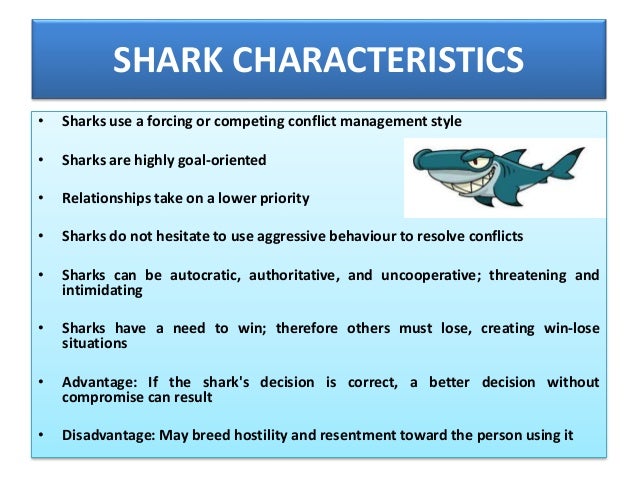 SHARK CHARACTERISTICS

• Sharks use a forcing or competing conflict management style

• Sharks are highly goal-oriented

• Relationships take on a lower priority

• Sharks do not hesitate to use aggressive behaviour to resolve conflicts

• Sharks can be autocratic, authoritative, and uncooperative; threatening and intimidating

• Sharks have a need to win; therefore others must lose, creating win-lose situations

• Advantage: If the shark's decision is correct, a better decision without compromise can result

• Disadvantage: May breed hostility and resentment toward the person using it